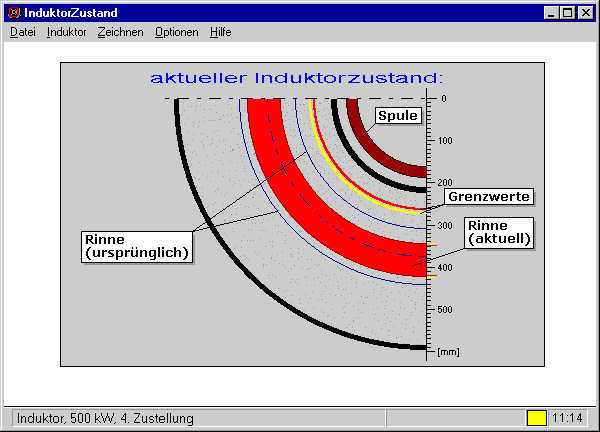 InduktorZustand

Datei Induktor Zeichnen Optionen Hilfe

aktueller Induktorzustand:

Spule

Grenzwerte

Rinne (aktuell)

Rinne (ursprünglich)

0
100
200
300
400
500
[mm]

Induktor, 500 kW, 4. Zustellung

11:14